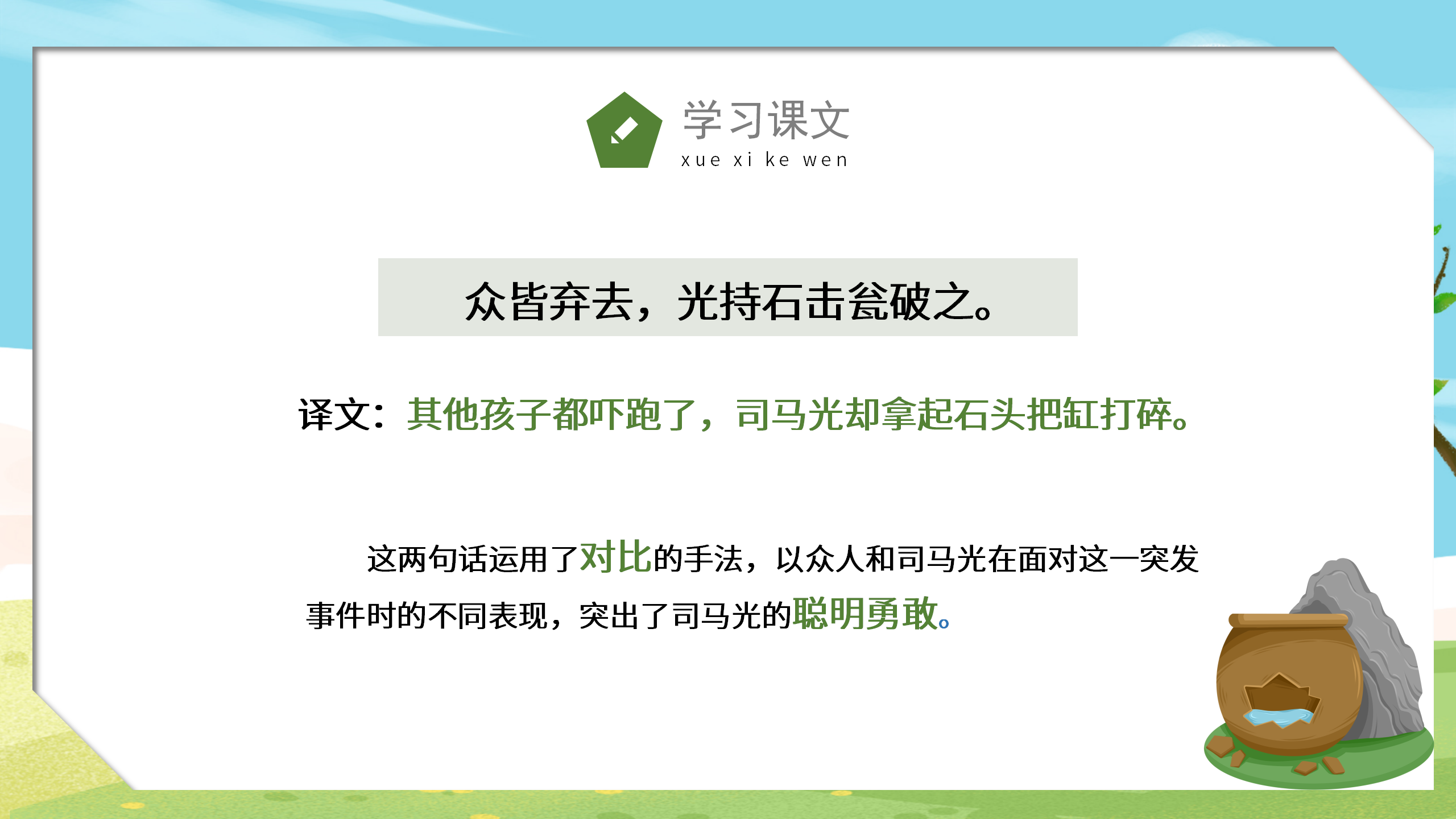 学习课文
xue xi ke wen

众皆弃去，光持石击瓮破之。

译文：其他孩子都吓跑了，司马光却拿起石头把缸打碎。

这两句话运用了对比的手法，以众人和司马光在面对这一突发事件时的不同表现，突出了司马光的聪明勇敢。